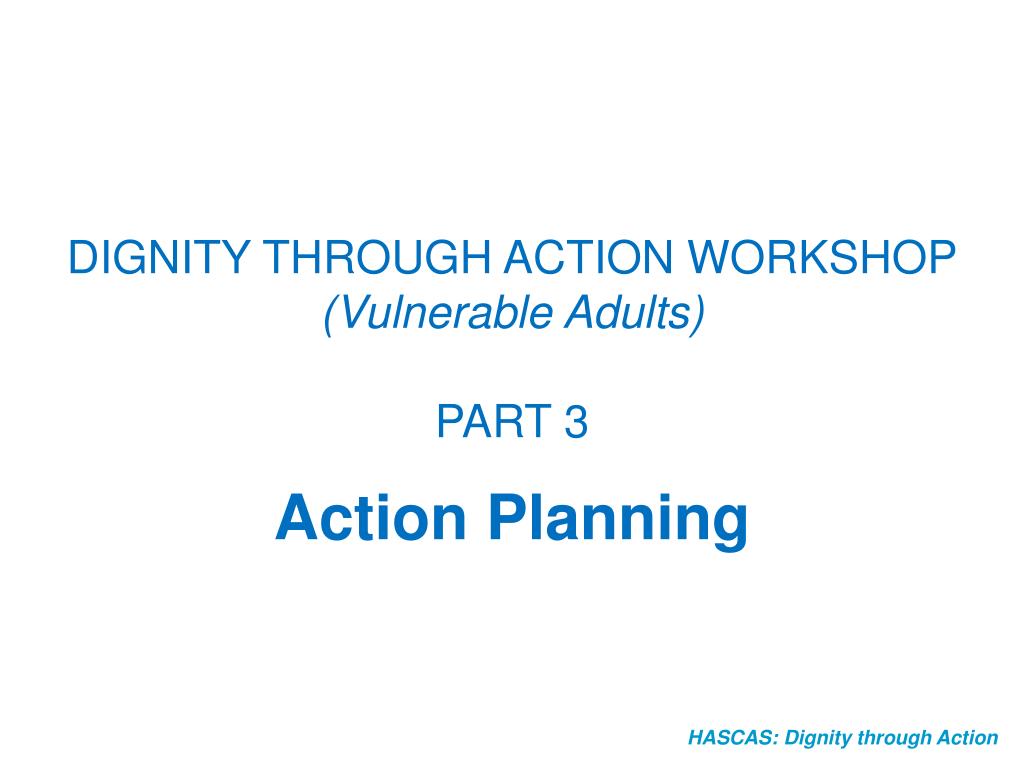 DIGNITY THROUGH ACTION WORKSHOP
(Vulnerable Adults)

PART 3

Action Planning

HASCAS: Dignity through Action